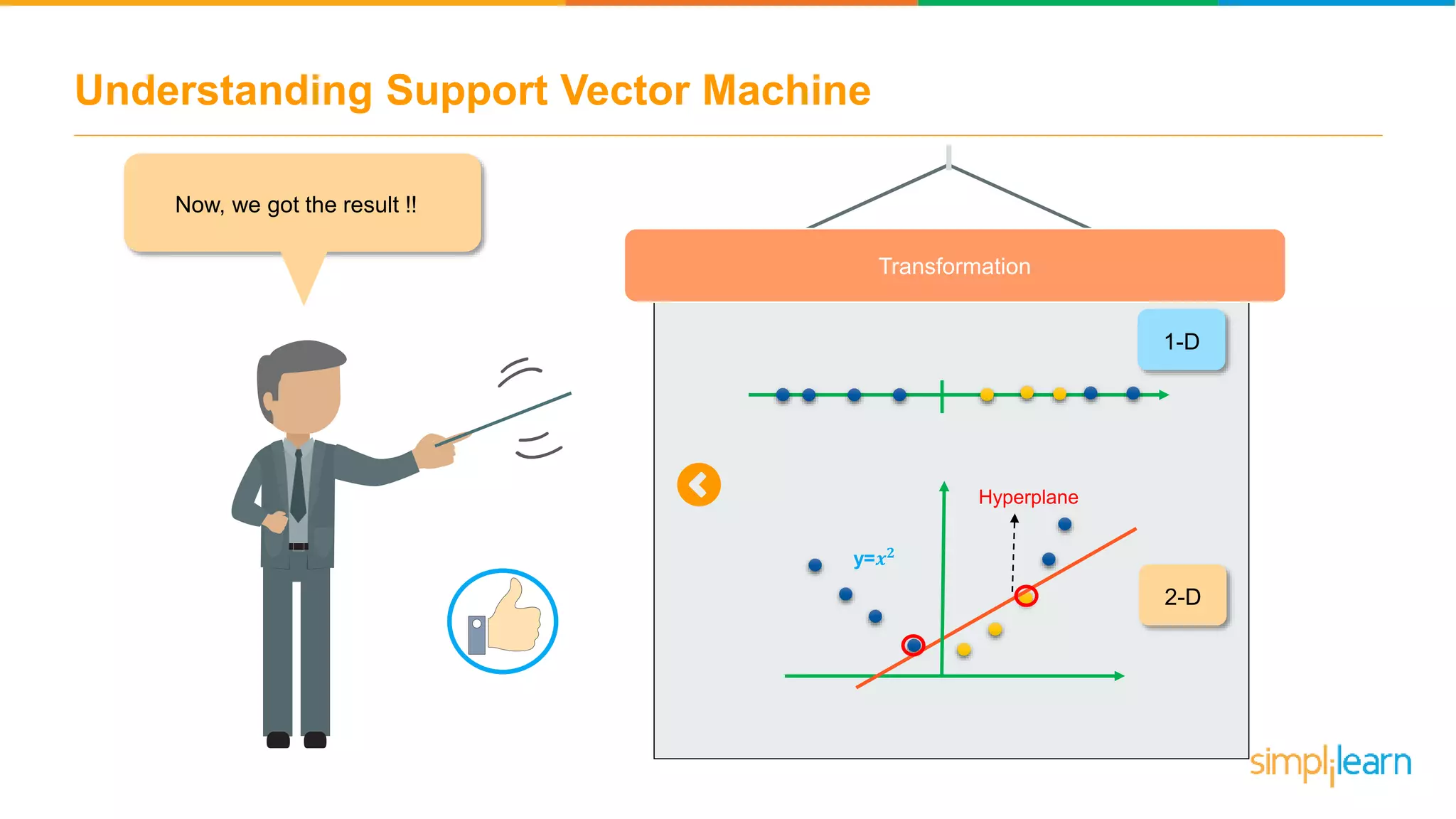 Understanding Support Vector Machine

Now, we got the result !!

Transformation

1-D

Hyperplane

$y=x^2$

2-D

simplilearn